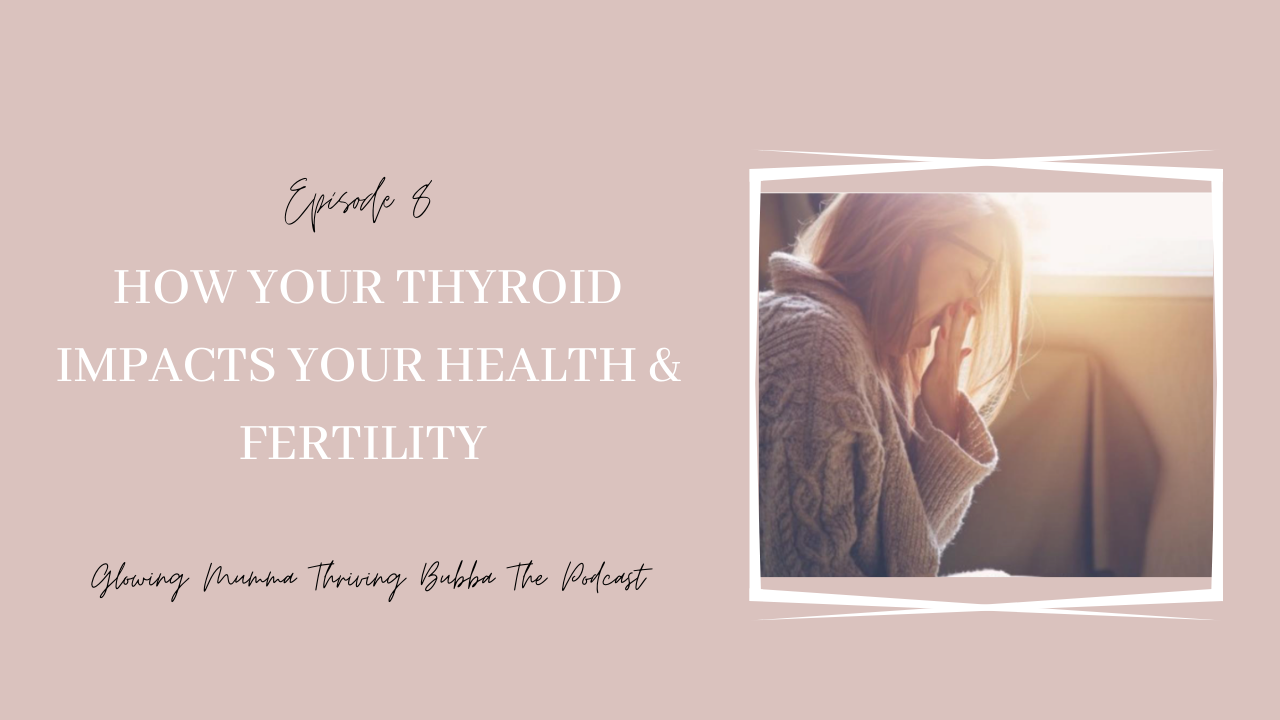 Episode 8

HOW YOUR THYROID IMPACTS YOUR HEALTH & FERTILITY

Glowing Mumma Thriving Bubba The Podcast